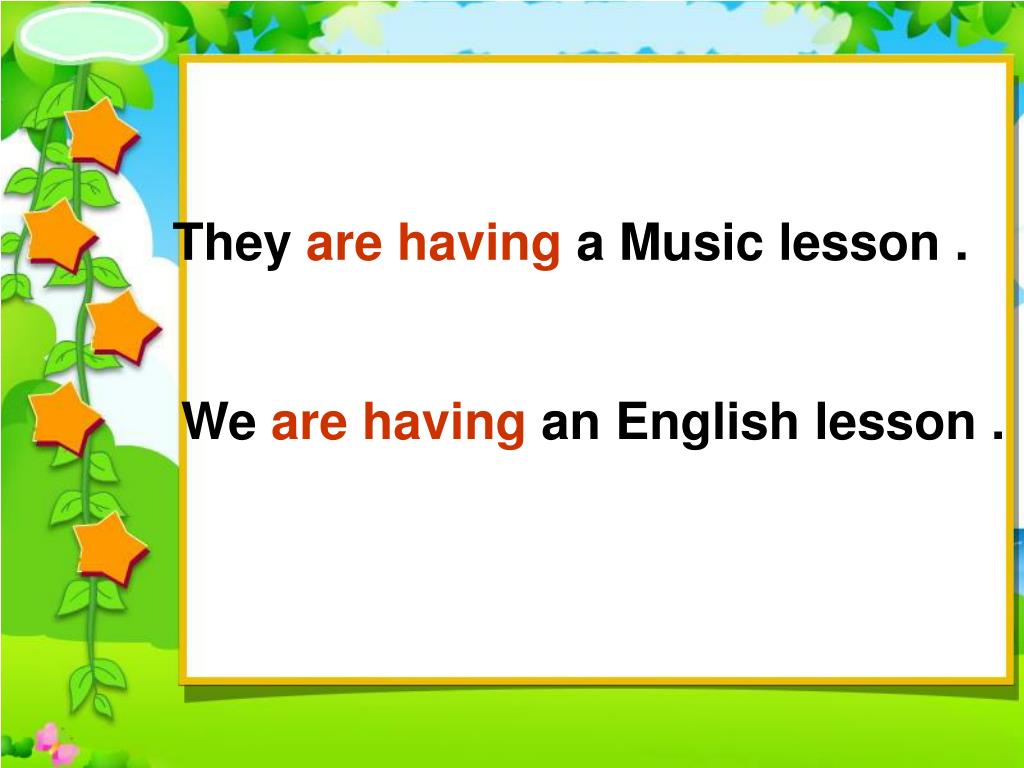 They are having a Music lesson .

We are having an English lesson .